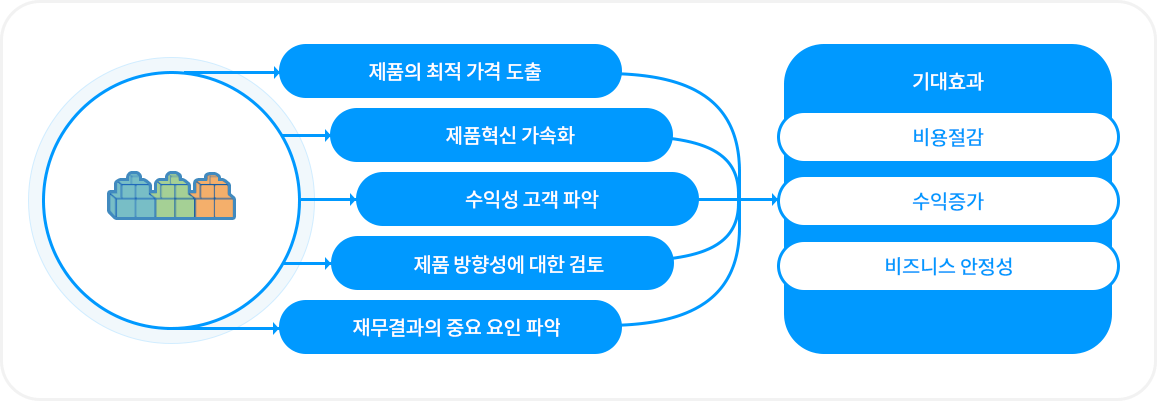 제품의 최적 가격 도출

제품혁신 가속화

수익성 고객 파악

제품 방향성에 대한 검토

재무결과의 중요 요인 파악

기대효과

비용절감

수익증가

비즈니스 안정성